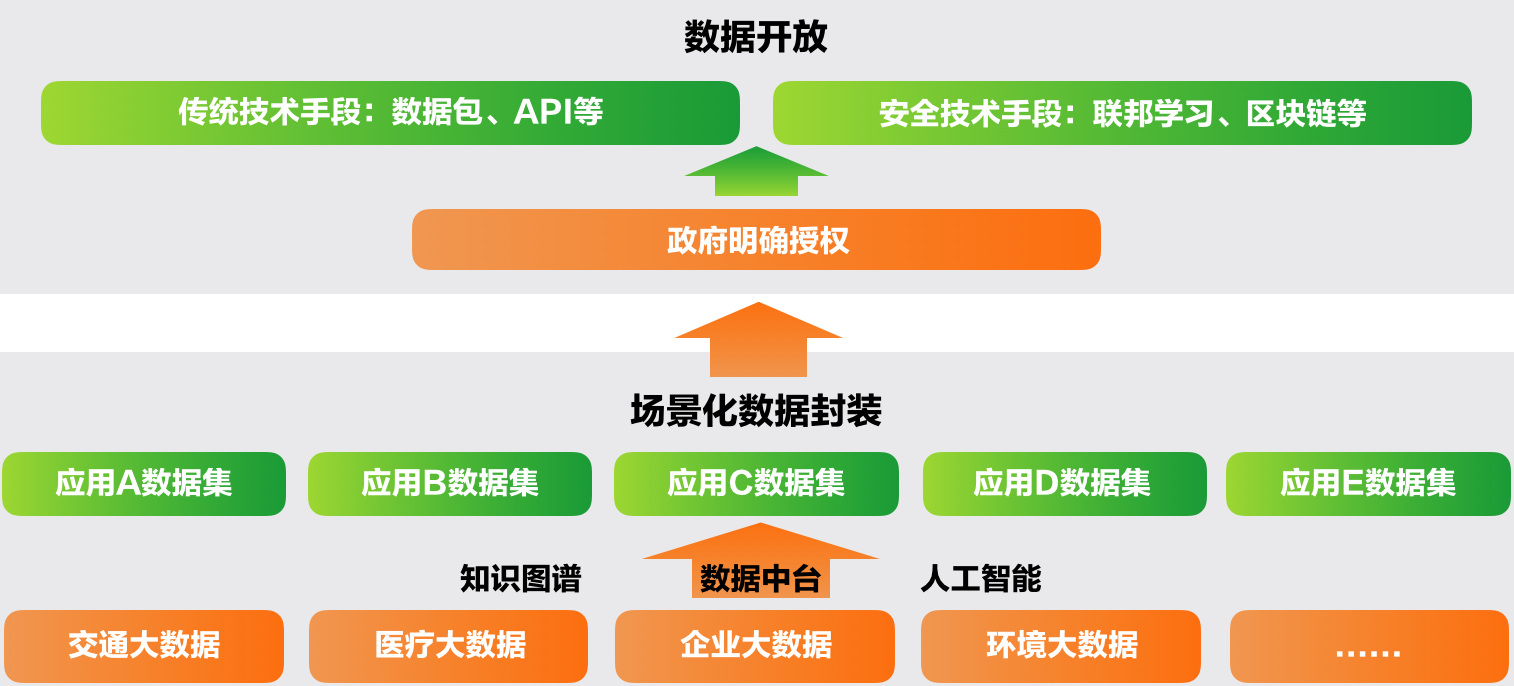 数据开放

传统技术手段：数据包、API等

安全技术手段：联邦学习、区块链等

政府明确授权

场景化数据封装

应用A数据集

应用B数据集

应用C数据集

应用D数据集

应用E数据集

知识图谱

数据中台

人工智能

交通大数据

医疗大数据

企业大数据

环境大数据

……